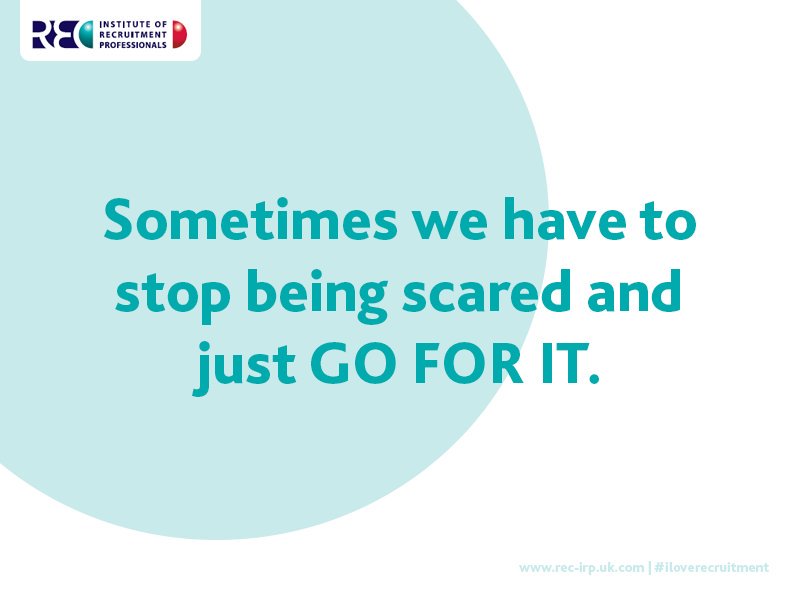 REC INSTITUTE OF RECRUITMENT PROFESSIONALS

Sometimes we have to stop being scared and just GO FOR IT.

www.rec-irp.uk.com | #iloverecruitment